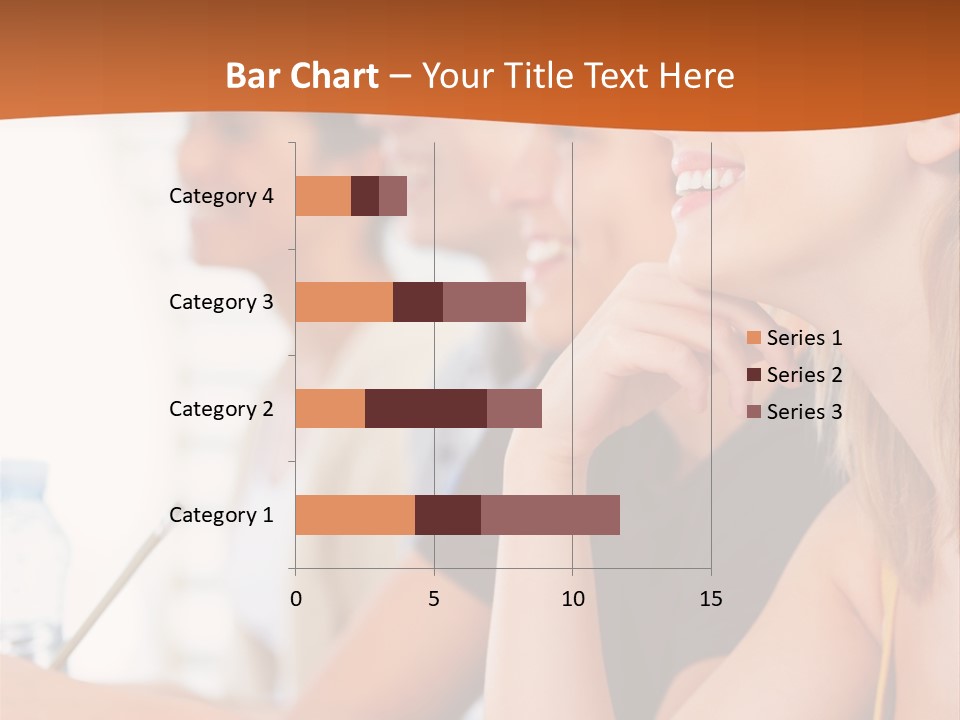 Bar Chart – Your Title Text Here

Category 4
Category 3
Category 2
Category 1

0
5
10
15

Series 1
Series 2
Series 3